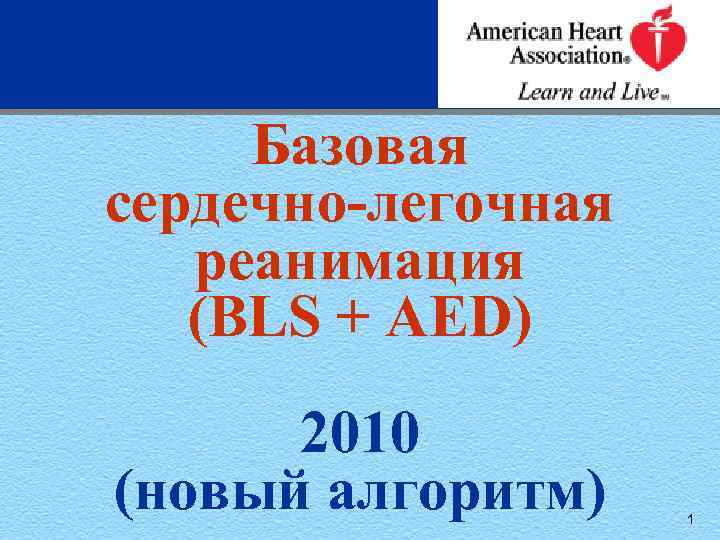 American Heart Association®
Learn and Live℠

Базовая сердечно-легочная реанимация (BLS + AED)

2010 (новый алгоритм)

1